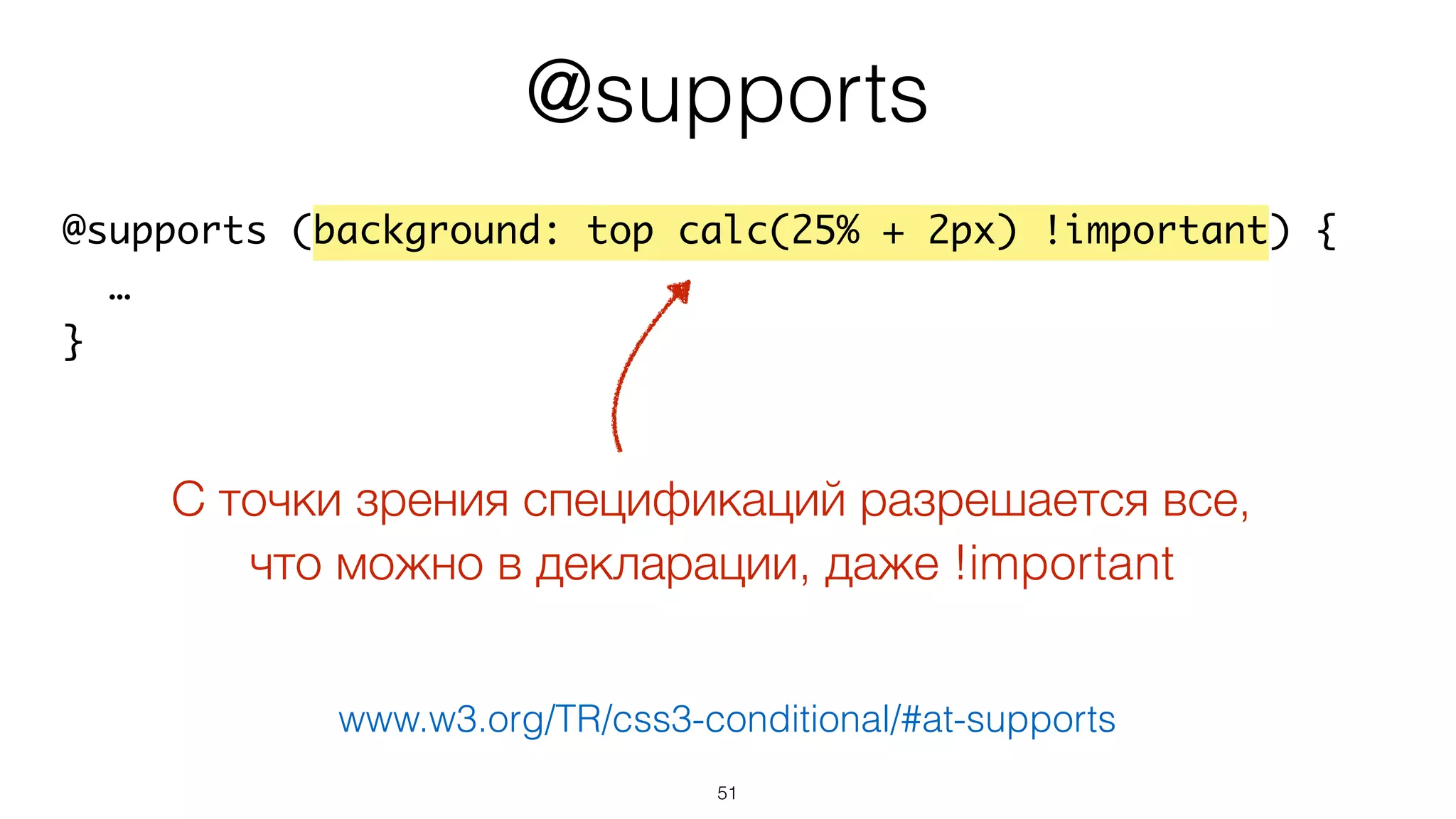 @supports

@supports (background: top calc(25% + 2px) !important) {
…
}

С точки зрения спецификаций разрешается все, что можно в декларации, даже !important

www.w3.org/TR/css3-conditional/#at-supports

51